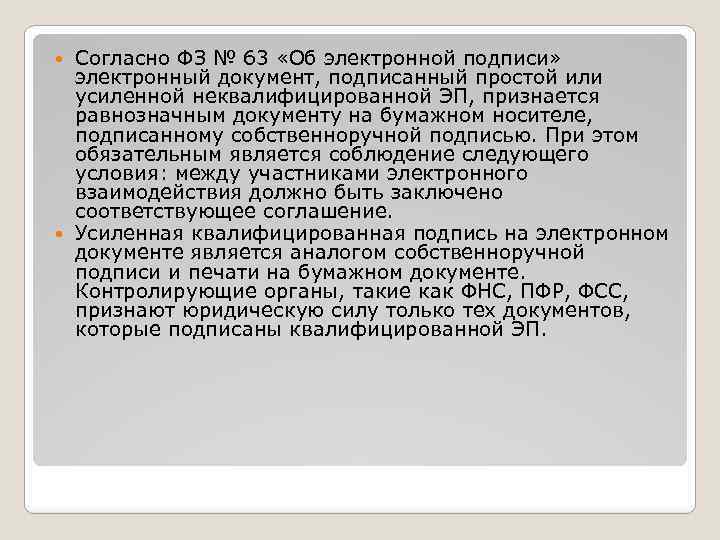 Согласно ФЗ № 63 «Об электронной подписи» электронный документ, подписанный простой или усиленной неквалифицированной ЭП, признается равнозначным документу на бумажном носителе, подписанному собственноручной подписью. При этом обязательным является соблюдение следующего условия: между участниками электронного взаимодействия должно быть заключено соответствующее соглашение.

Усиленная квалифицированная подпись на электронном документе является аналогом собственноручной подписи и печати на бумажном документе. Контролирующие органы, такие как ФНС, ПФР, ФСС, признают юридическую силу только тех документов, которые подписаны квалифицированной ЭП.